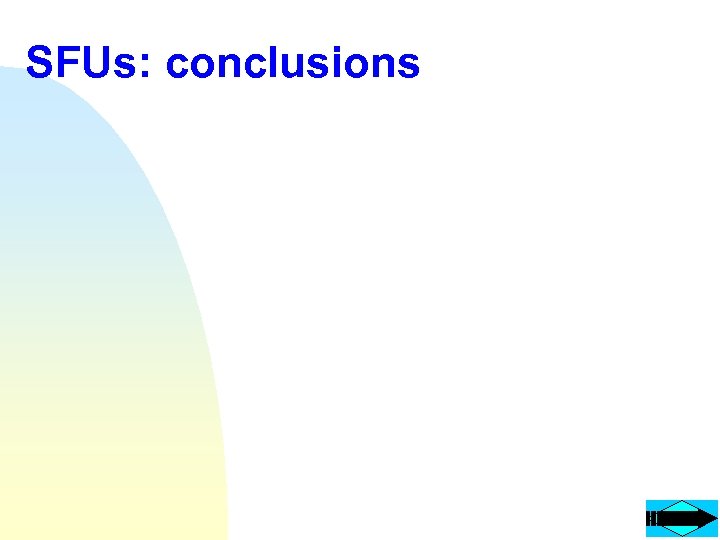 SFUs: conclusions